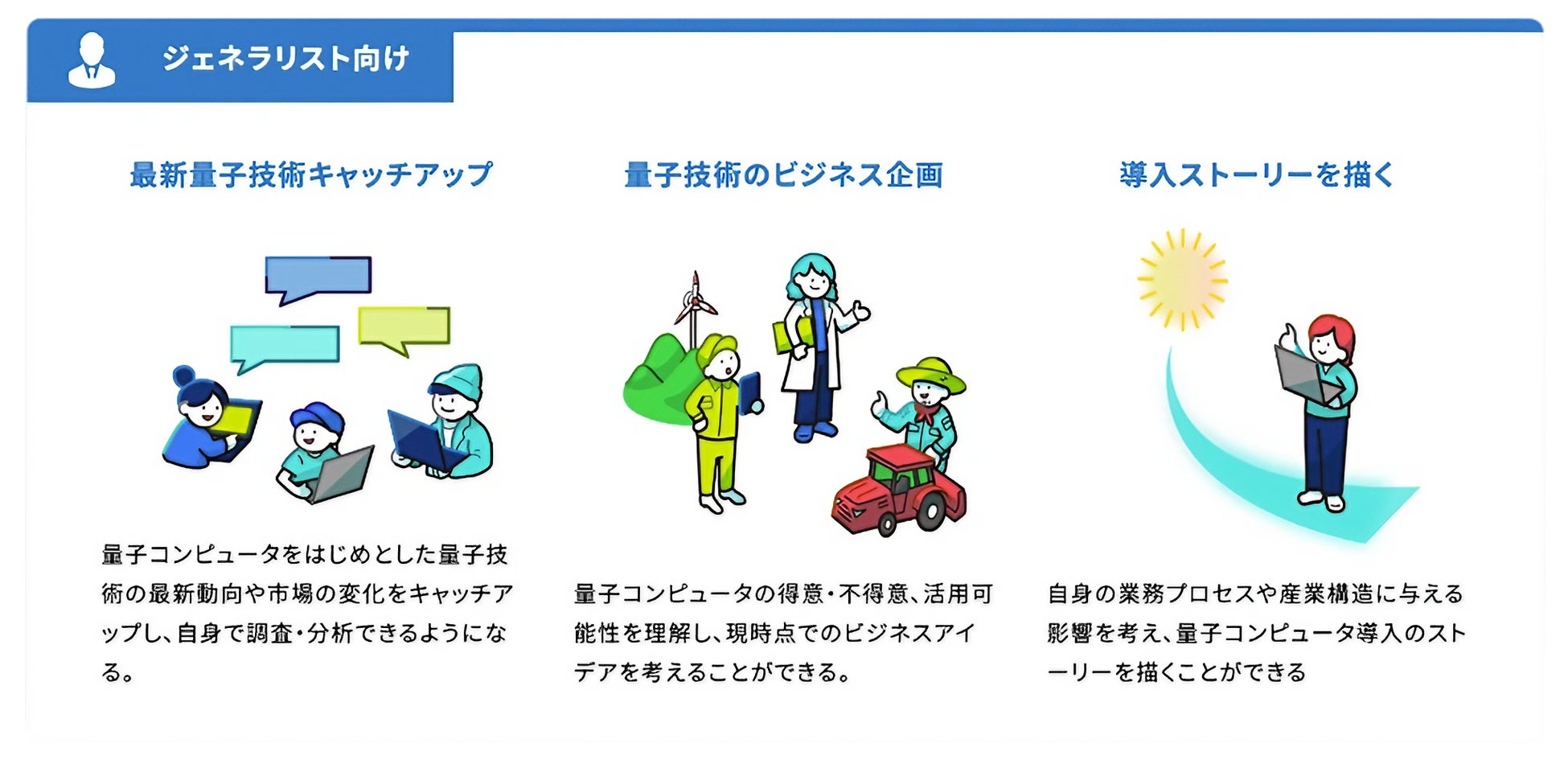 ジェネラリスト向け

最新量子技術キャッチアップ

量子コンピュータをはじめとした量子技術の最新動向や市場の変化をキャッチアップし、自身で調査・分析できるようになる。

量子技術のビジネス企画

量子コンピュータの得意・不得意、活用可能性を理解し、現時点でのビジネスアイデアを考えることができる。

導入ストーリーを描く

自身の業務プロセスや産業構造に与える影響を考え、量子コンピュータ導入のストーリーを描くことができる